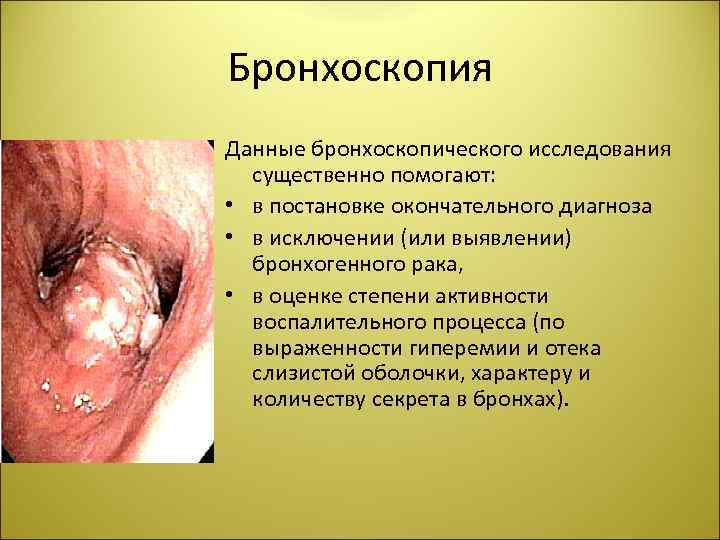 Бронхоскопия

Данные бронхоскопического исследования существенно помогают:

• в постановке окончательного диагноза
• в исключении (или выявлении) бронхогенного рака,
• в оценке степени активности воспалительного процесса (по выраженности гиперемии и отека слизистой оболочки, характеру и количеству секрета в бронхах).